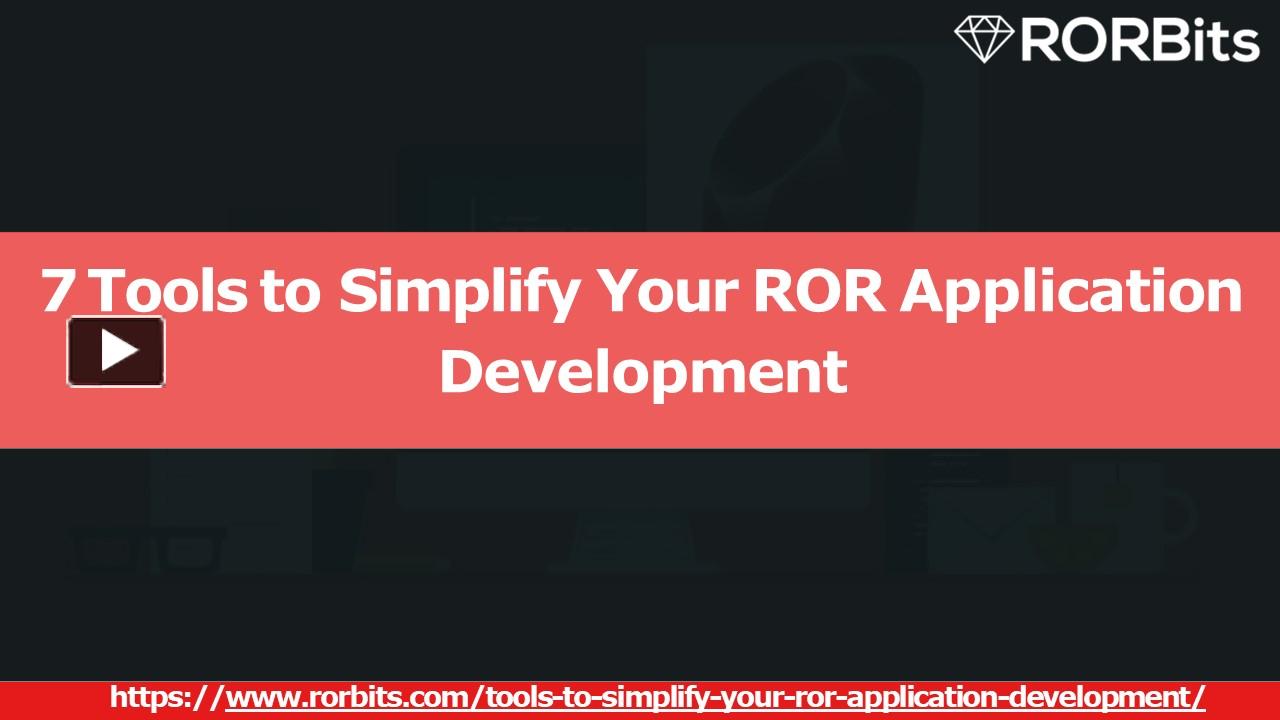 RORBits

7 Tools to Simplify Your ROR Application Development

https://www.rorbits.com/tools-to-simplify-your-ror-application-development/